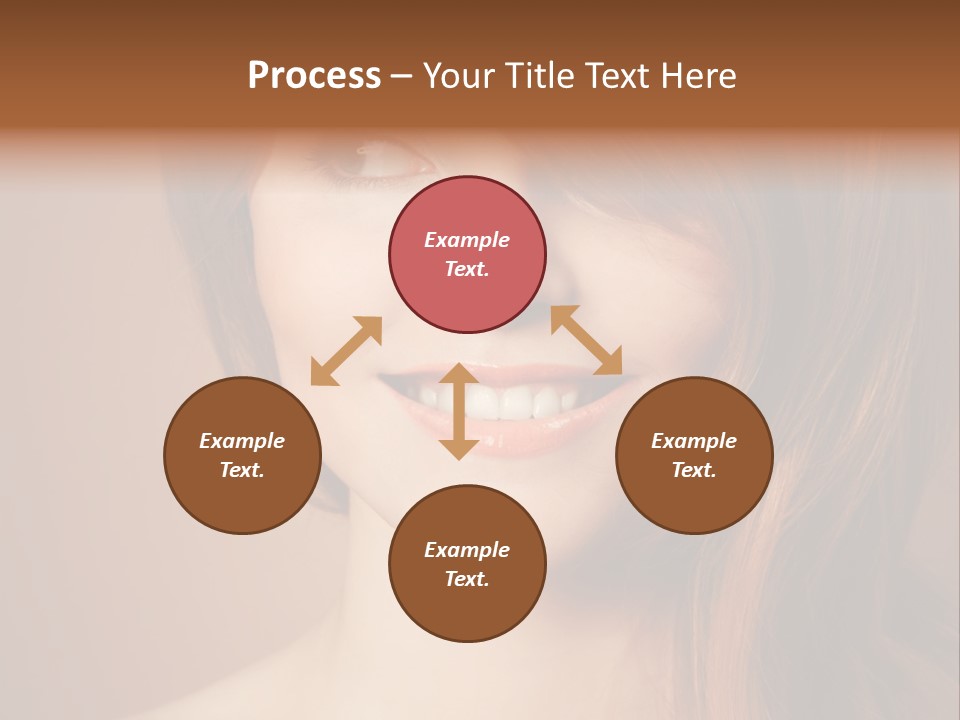 Process – Your Title Text Here

Example Text.

Example Text.

Example Text.

Example Text.